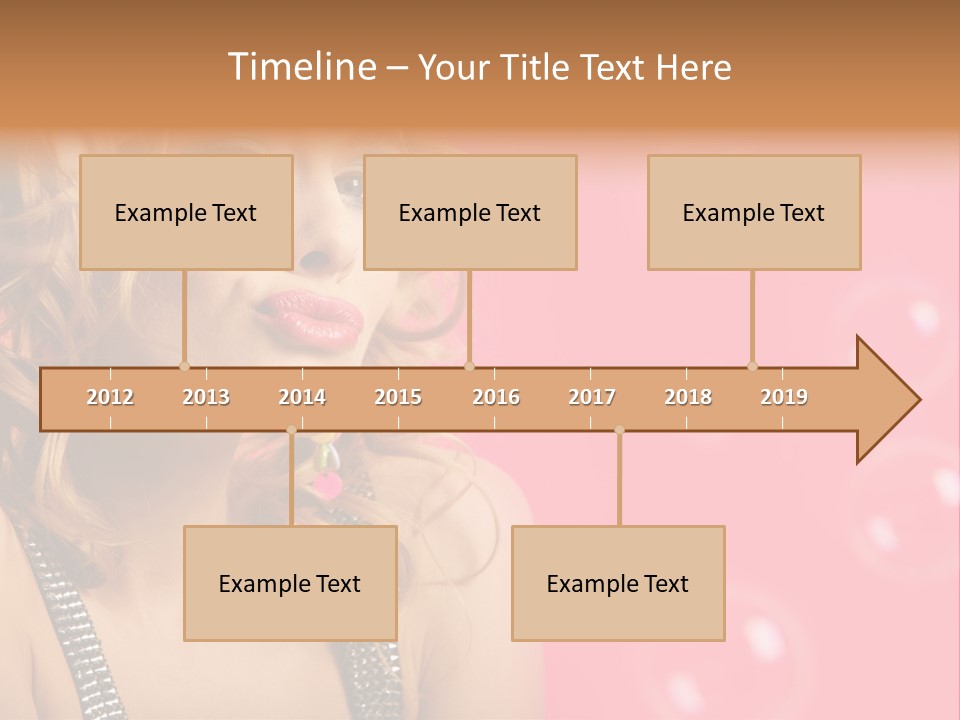 Timeline – Your Title Text Here

Example Text

Example Text

Example Text

2012 2013 2014 2015 2016 2017 2018 2019

Example Text

Example Text